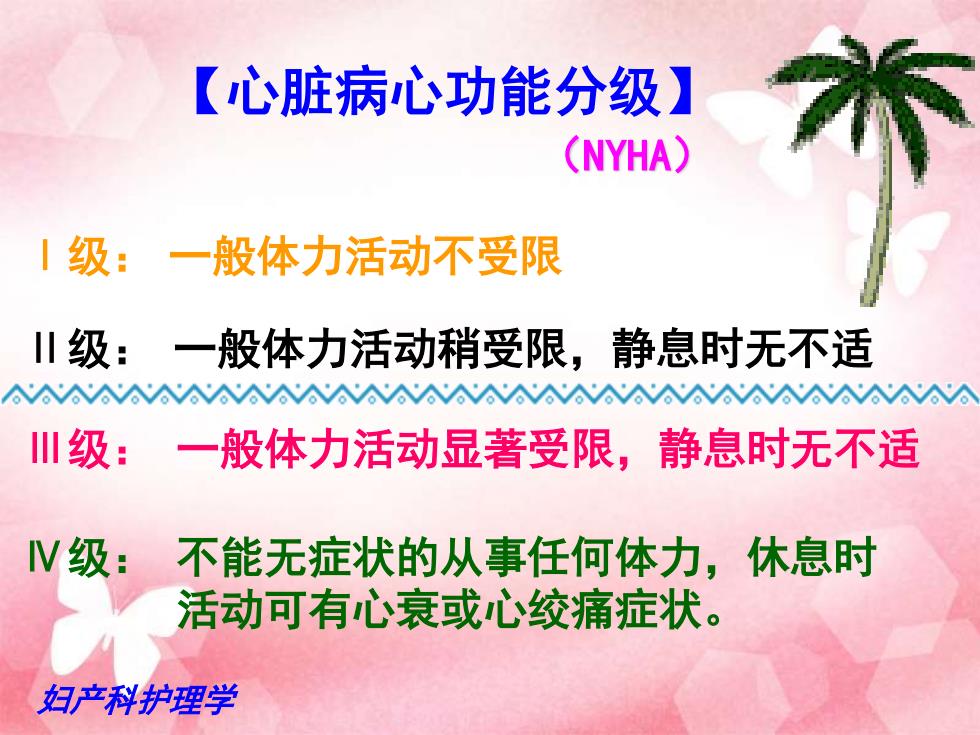 【心脏病心功能分级】

（NYHA）

Ⅰ级： 一般体力活动不受限

Ⅱ级： 一般体力活动稍受限，静息时无不适

Ⅲ级： 一般体力活动显著受限，静息时无不适

Ⅳ级： 不能无症状的从事任何体力，休息时活动可有心衰或心绞痛症状。

妇产科护理学